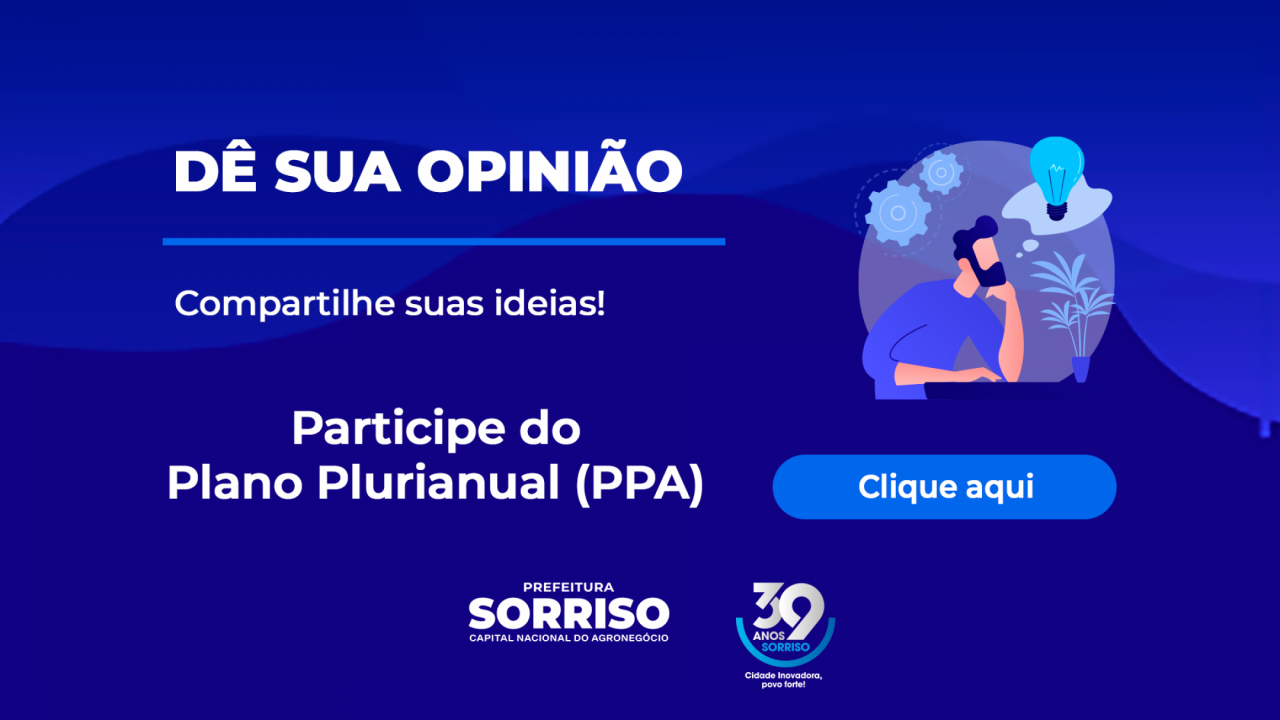 DÊ SUA OPINIÃO

Compartilhe suas ideias!

Participe do Plano Plurianual (PPA)

Clique aqui

PREFEITURA
SORRISO
CAPITAL NACIONAL DO AGRONEGÓCIO

39 ANOS SORRISO
Cidade Inovadora, povo forte!